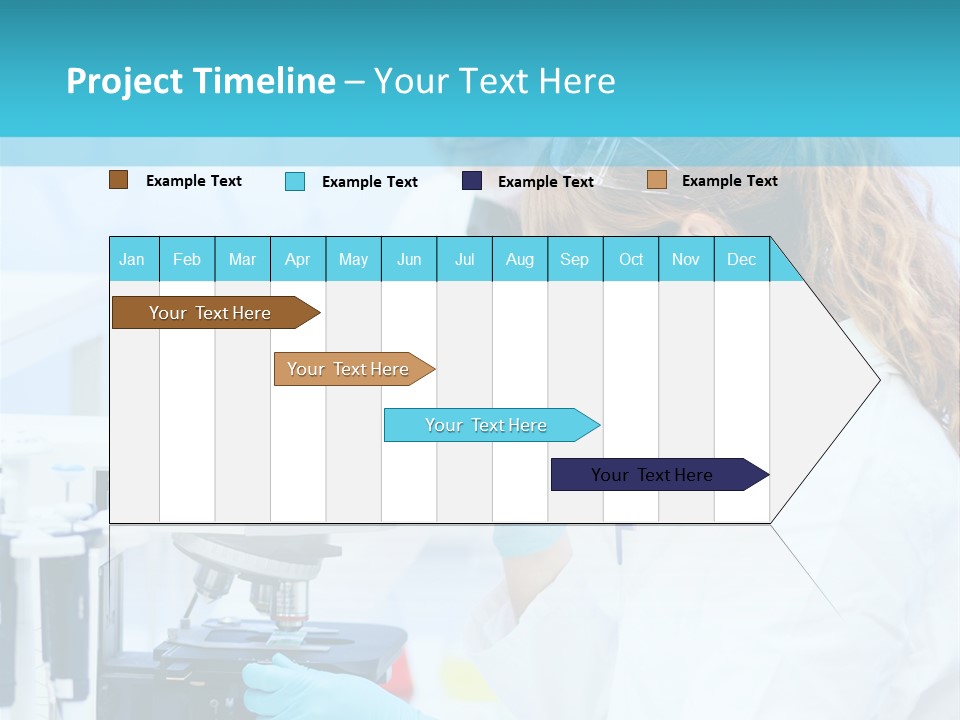 Project Timeline – Your Text Here

Example Text
Example Text
Example Text
Example Text

| Jan | Feb | Mar | Apr | May | Jun | Jul | Aug | Sep | Oct | Nov | Dec |
|---|---|---|---|---|---|---|---|---|---|---|---|

Your Text Here
Your Text Here
Your Text Here
Your Text Here